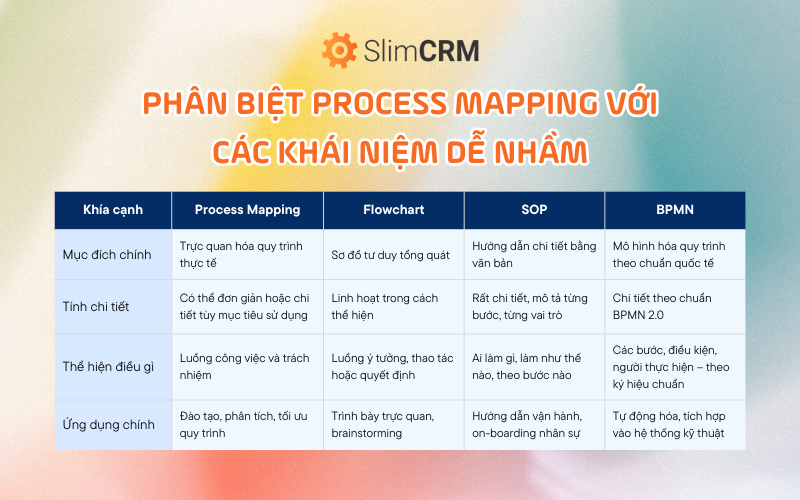 SlimCRM

PHÂN BIỆT PROCESS MAPPING VỚI CÁC KHÁI NIỆM DỄ NHẦM

| Khía cạnh | Process Mapping | Flowchart | SOP | BPMN |
|---|---|---|---|---|
| Mục đích chính | Trực quan hóa quy trình thực tế | Sơ đồ tư duy tổng quát | Hướng dẫn chi tiết bằng văn bản | Mô hình hóa quy trình theo chuẩn quốc tế |
| Tính chi tiết | Có thể đơn giản hoặc chi tiết tùy mục tiêu sử dụng | Linh hoạt trong cách thể hiện | Rất chi tiết, mô tả từng bước, từng vai trò | Chi tiết theo chuẩn BPMN 2.0 |
| Thể hiện điều gì | Luồng công việc và trách nhiệm | Luồng ý tưởng, thao tác hoặc quyết định | Ai làm gì, làm như thế nào, theo bước nào | Các bước, điều kiện, người thực hiện – theo ký hiệu chuẩn |
| Ứng dụng chính | Đào tạo, phân tích, tối ưu quy trình | Trình bày trực quan, brainstorming | Hướng dẫn vận hành, on-boarding nhân sự | Tự động hóa, tích hợp vào hệ thống kỹ thuật |